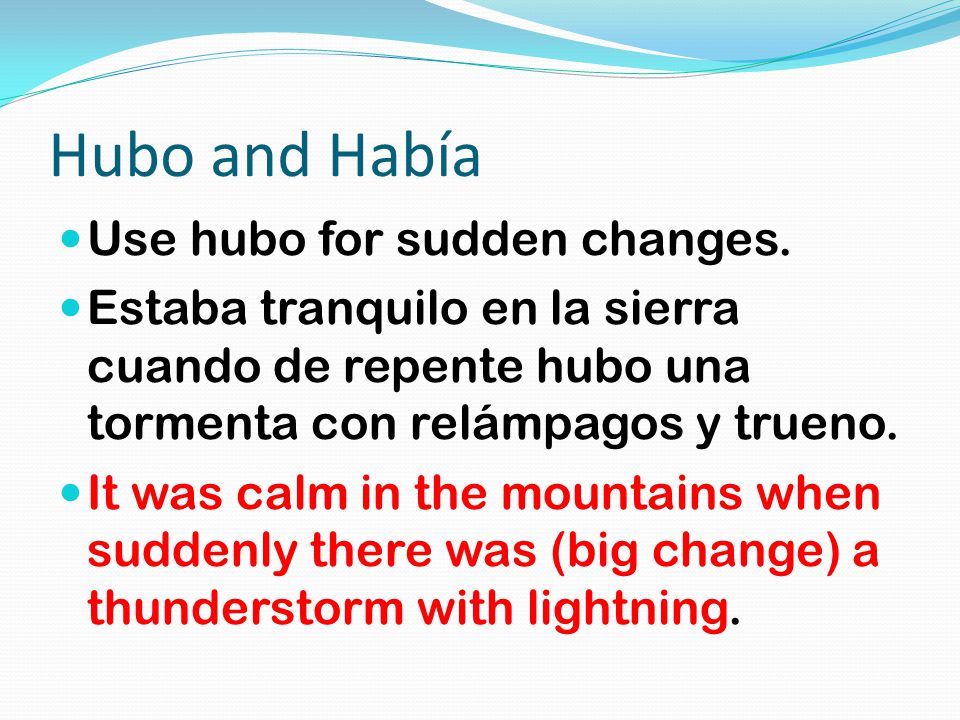 Hubo and Había

Use hubo for sudden changes.

Estaba tranquilo en la sierra cuando de repente hubo una tormenta con relámpagos y trueno.

It was calm in the mountains when suddenly there was (big change) a thunderstorm with lightning.